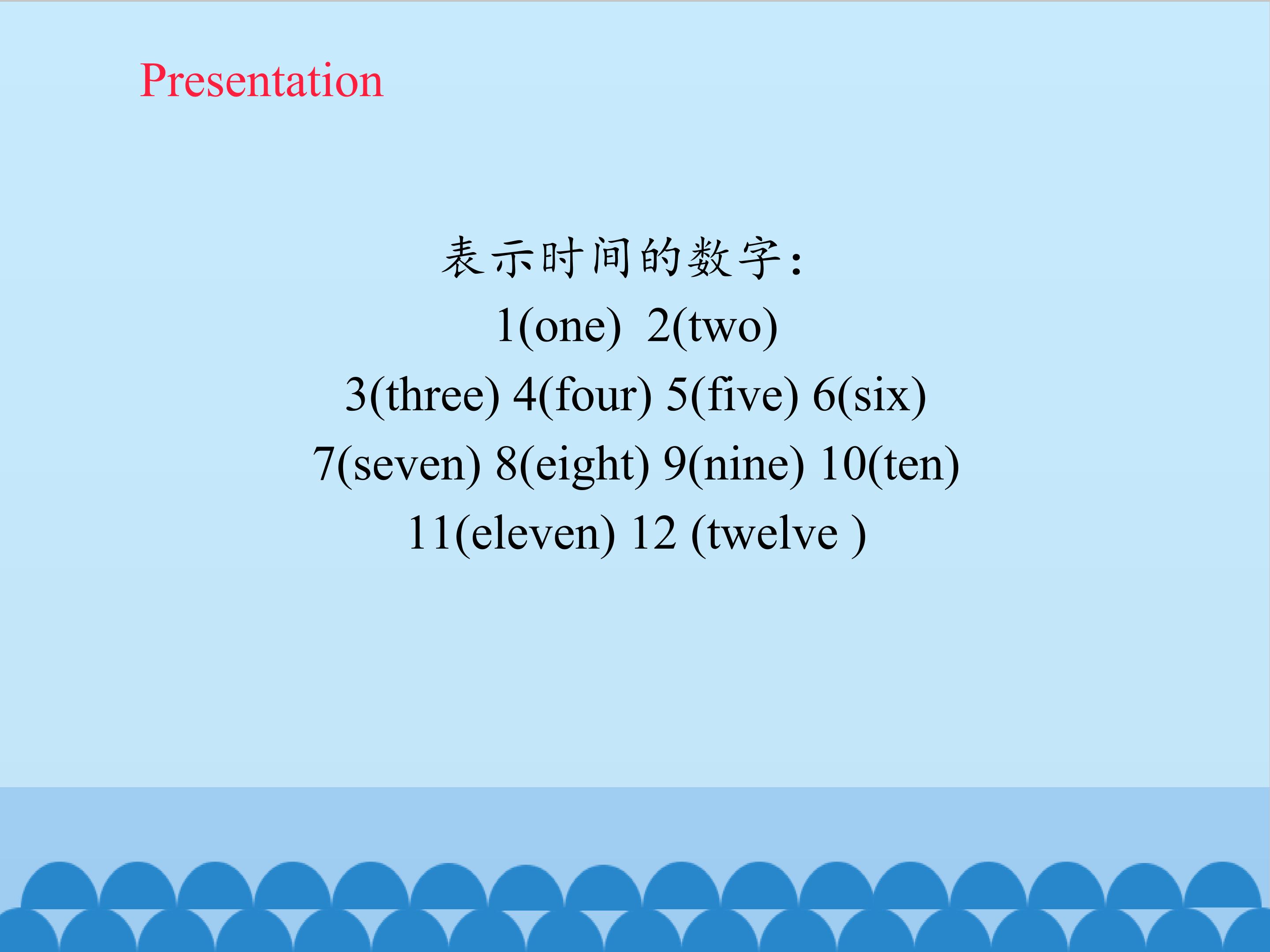 Presentation

表示时间的数字:
1(one) 2(two)
3(three) 4(four) 5(five) 6(six)
7(seven) 8(eight) 9(nine) 10(ten)
11(eleven) 12 (twelve )